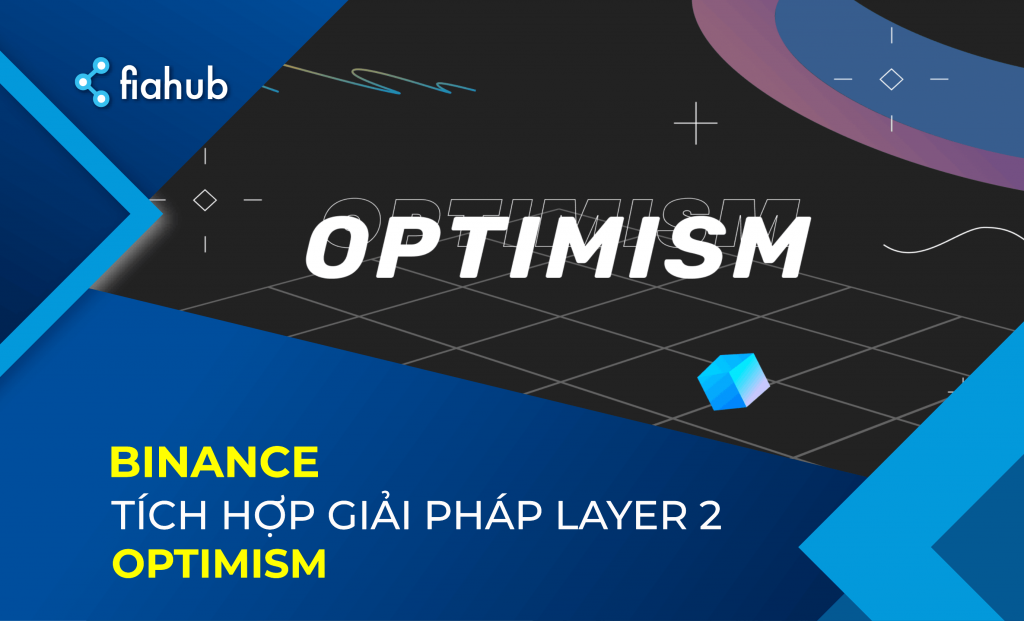 fiahub

OPTIMISM

BINANCE
TÍCH HỢP GIẢI PHÁP LAYER 2
OPTIMISM